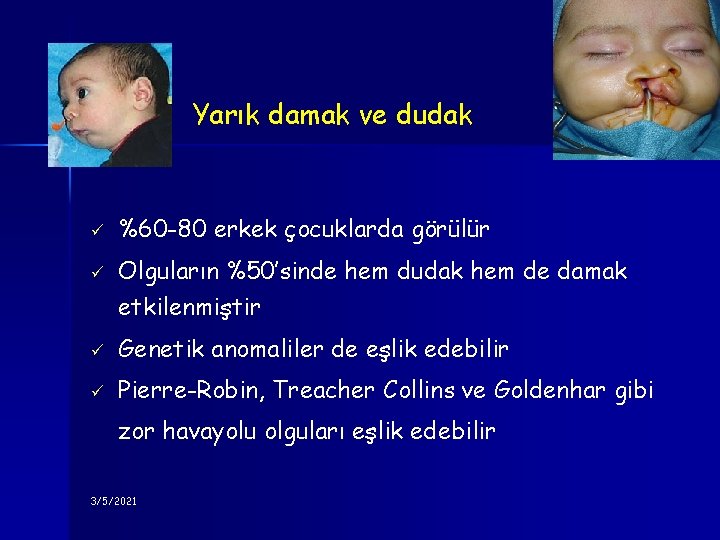 Yarık damak ve dudak

✓ %60-80 erkek çocuklarda görülür

✓ Olguların %50'sinde hem dudak hem de damak etkilenmiştir

✓ Genetik anomaliler de eşlik edebilir

✓ Pierre-Robin, Treacher Collins ve Goldenhar gibi zor havayolu olguları eşlik edebilir

3/5/2021